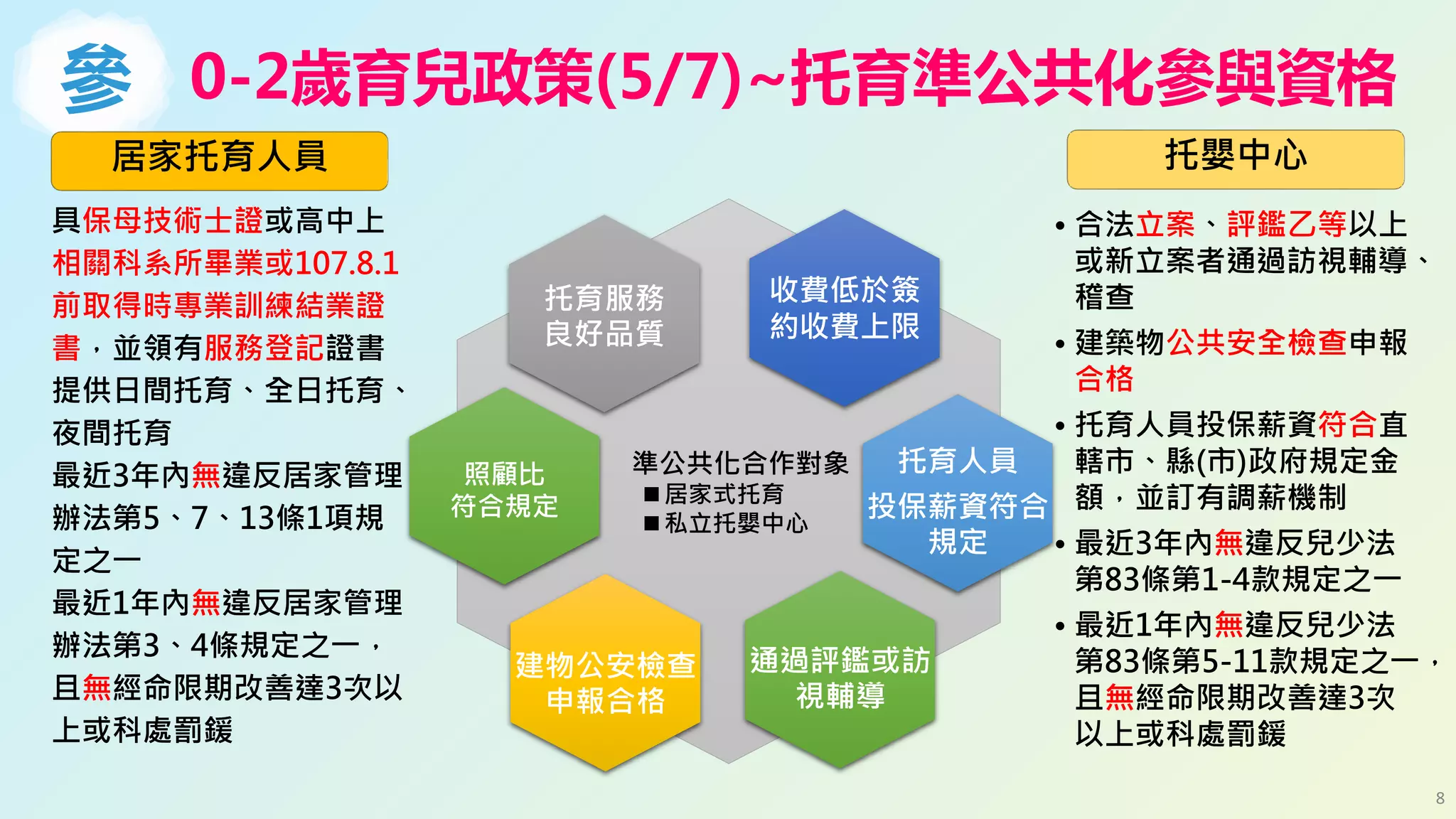 參 0-2歲育兒政策(5/7)~托育準公共化參與資格

居家托育人員

具保母技術士證或高中上相關科系所畢業或107.8.1前取得時專業訓練結業證書，並領有服務登記證書

提供日間托育、全日托育、夜間托育

最近3年內無違反居家管理辦法第5、7、13條1項規定之一

最近1年內無違反居家管理辦法第3、4條規定之一，且無經命限期改善達3次以上或科處罰鍰

托育服務良好品質

收費低於簽約收費上限

照顧比符合規定

準公共化合作對象
■居家式托育
■私立托嬰中心

托育人員投保薪資符合規定

建物公安檢查申報合格

通過評鑑或訪視輔導

托嬰中心

• 合法立案、評鑑乙等以上或新立案者通過訪視輔導、稽查

• 建築物公共安全檢查申報合格

• 托育人員投保薪資符合直轄市、縣(市)政府規定金額，並訂有調薪機制

• 最近3年內無違反兒少法第83條第1-4款規定之一

• 最近1年內無違反兒少法第83條第5-11款規定之一，且無經命限期改善達3次以上或科處罰鍰

8